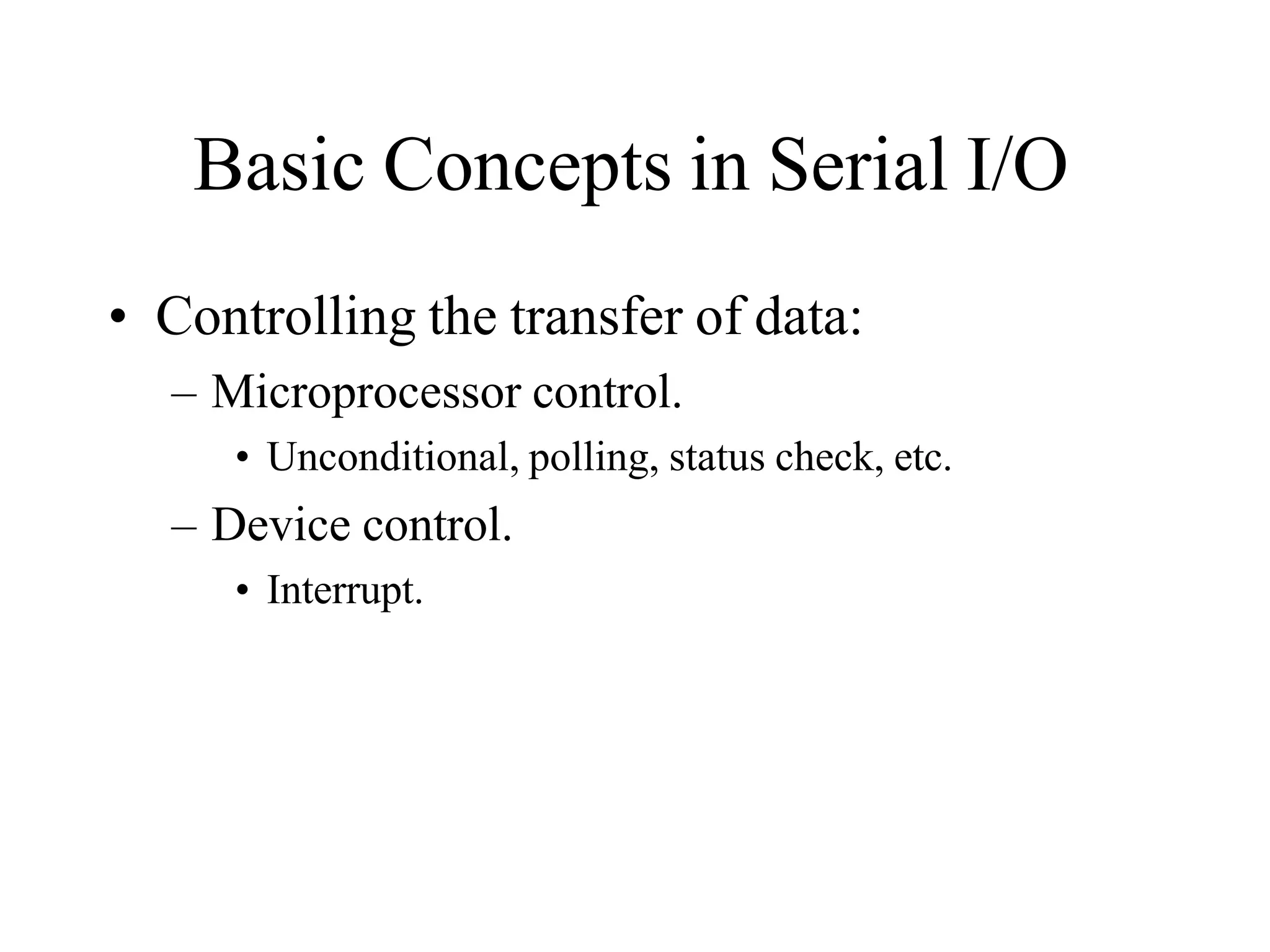 Basic Concepts in Serial I/O

• Controlling the transfer of data:
– Microprocessor control.
• Unconditional, polling, status check, etc.
– Device control.
• Interrupt.